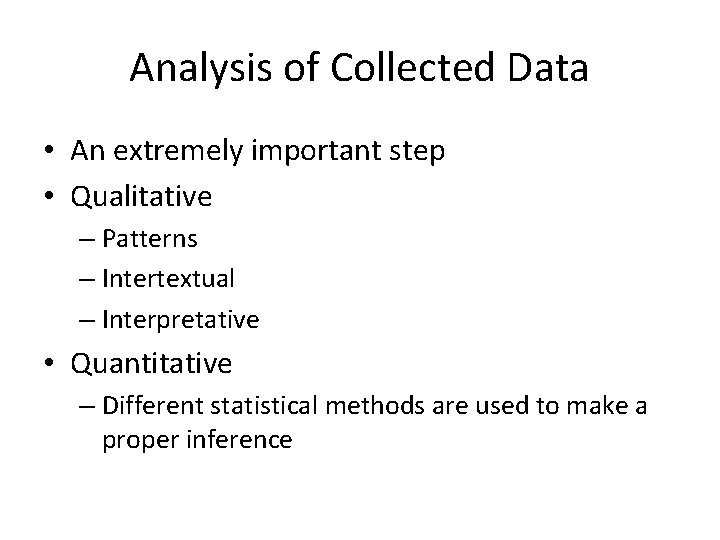 Analysis of Collected Data

• An extremely important step
• Qualitative
– Patterns
– Intertextual
– Interpretative
• Quantitative
– Different statistical methods are used to make a proper inference